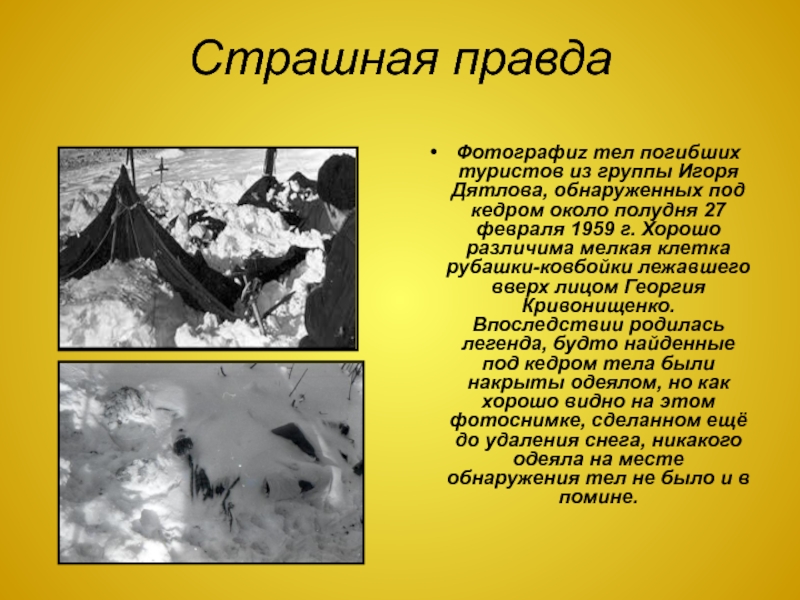 Страшная правда

• Фотографиz тел погибших туристов из группы Игоря Дятлова, обнаруженных под кедром около полудня 27 февраля 1959 г. Хорошо различима мелкая клетка рубашки-ковбойки лежавшего вверх лицом Георгия Кривонищенко. Впоследствии родилась легенда, будто найденные под кедром тела были накрыты одеялом, но как хорошо видно на этом фотоснимке, сделанном ещё до удаления снега, никакого одеяла на месте обнаружения тел не было и в помине.